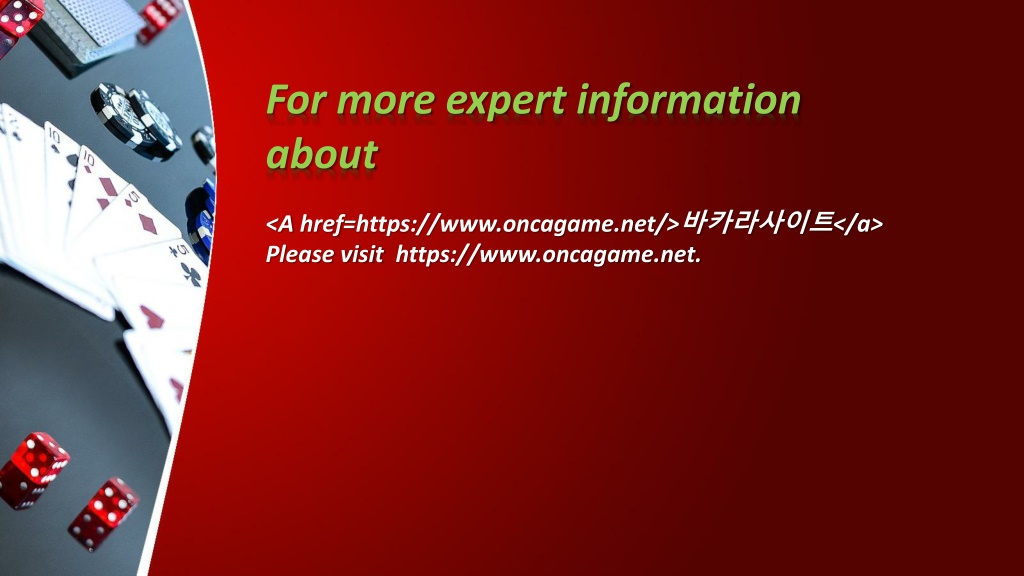 For more expert information about

<A href=https://www.oncagame.net/>바카라사이트</a>
Please visit https://www.oncagame.net.